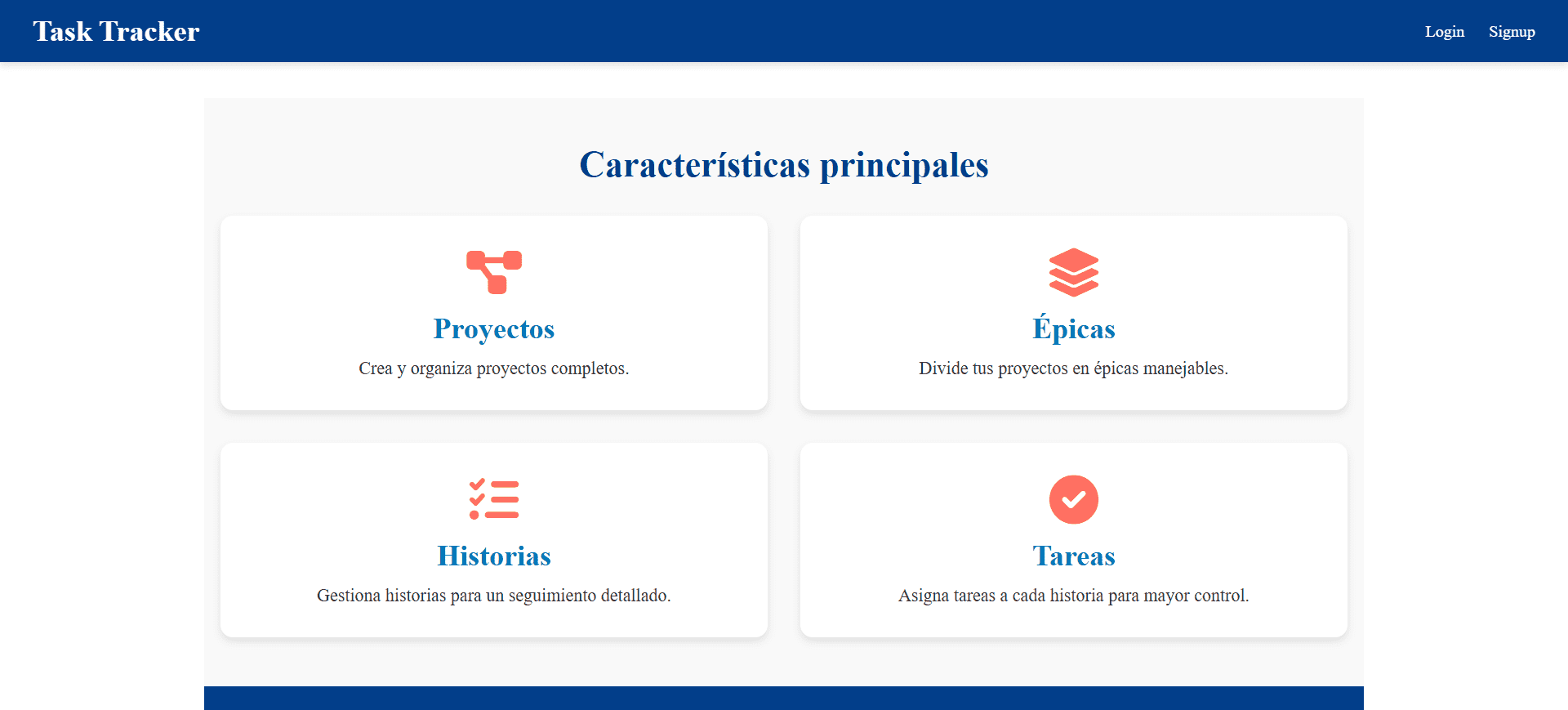 Task Tracker

Login Signup

Características principales

Proyectos

Crea y organiza proyectos completos.

Épicas

Divide tus proyectos en épicas manejables.

Historias

Gestiona historias para un seguimiento detallado.

Tareas

Asigna tareas a cada historia para mayor control.